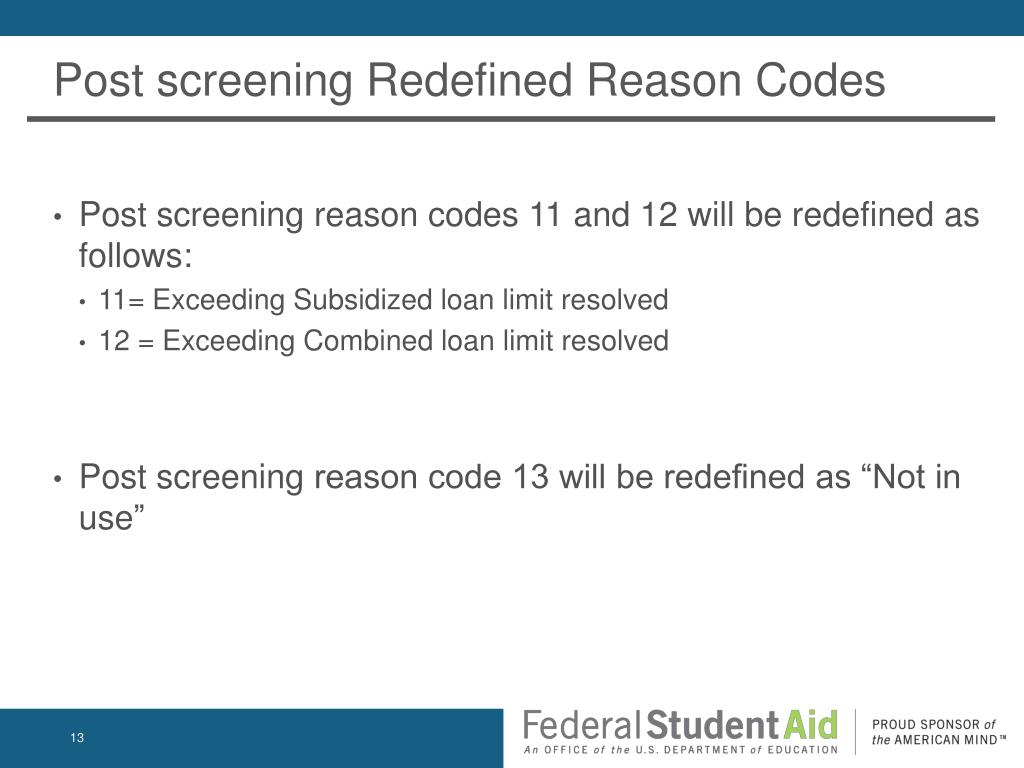 Post screening Redefined Reason Codes

• Post screening reason codes 11 and 12 will be redefined as follows:
 • 11= Exceeding Subsidized loan limit resolved
 • 12 = Exceeding Combined loan limit resolved

• Post screening reason code 13 will be redefined as “Not in use”

13

Federal Student Aid
An OFFICE of the U.S. DEPARTMENT of EDUCATION

PROUD SPONSOR of the AMERICAN MIND™